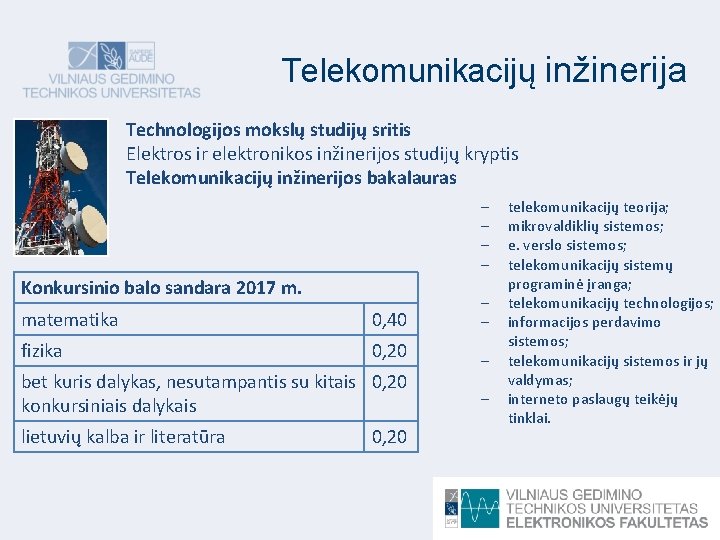 SAPERE AUDE
VILNIAUS GEDIMINO TECHNIKOS UNIVERSITETAS

Telekomunikacijų inžinerija

Technologijos mokslų studijų sritis
Elektros ir elektronikos inžinerijos studijų kryptis
Telekomunikacijų inžinerijos bakalauras

| Konkursinio balo sandara 2017 m. | |
|---|---|
| matematika | 0,40 |
| fizika | 0,20 |
| bet kuris dalykas, nesutampantis su kitais konkursiniais dalykais | 0,20 |
| lietuvių kalba ir literatūra | 0,20 |

– telekomunikacijų teorija;
– mikrovaldiklių sistemos;
– e. verslo sistemos;
– telekomunikacijų sistemų programinė įranga;
– telekomunikacijų technologijos;
– informacijos perdavimo sistemos;
– telekomunikacijų sistemos ir jų valdymas;
– interneto paslaugų teikėjų tinklai.

VILNIAUS GEDIMINO TECHNIKOS UNIVERSITETAS
ELEKTRONIKOS FAKULTETAS